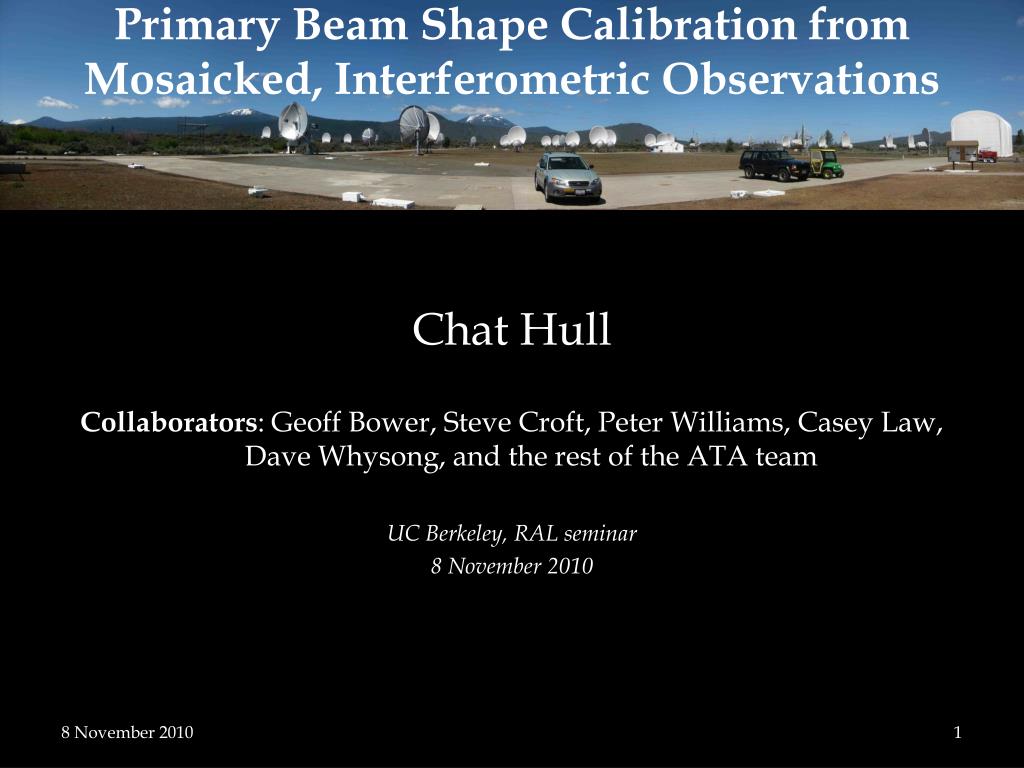 Primary Beam Shape Calibration from Mosaicked, Interferometric Observations

Chat Hull

Collaborators: Geoff Bower, Steve Croft, Peter Williams, Casey Law, Dave Whysong, and the rest of the ATA team

UC Berkeley, RAL seminar
8 November 2010

8 November 2010

1